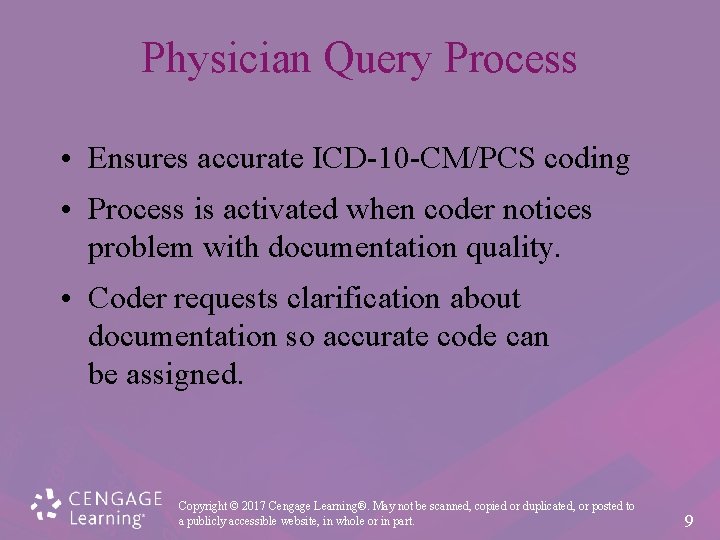 Physician Query Process

• Ensures accurate ICD-10-CM/PCS coding

• Process is activated when coder notices problem with documentation quality.

• Coder requests clarification about documentation so accurate code can be assigned.

CENGAGE Learning®

Copyright © 2017 Cengage Learning®. May not be scanned, copied or duplicated, or posted to a publicly accessible website, in whole or in part.

9